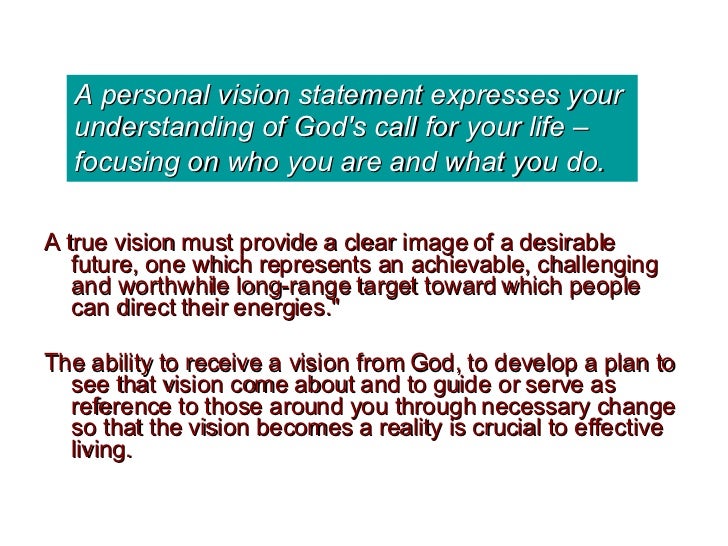 A personal vision statement expresses your understanding of God's call for your life – focusing on who you are and what you do.

A true vision must provide a clear image of a desirable future, one which represents an achievable, challenging and worthwhile long-range target toward which people can direct their energies."

The ability to receive a vision from God, to develop a plan to see that vision come about and to guide or serve as reference to those around you through necessary change so that the vision becomes a reality is crucial to effective living.